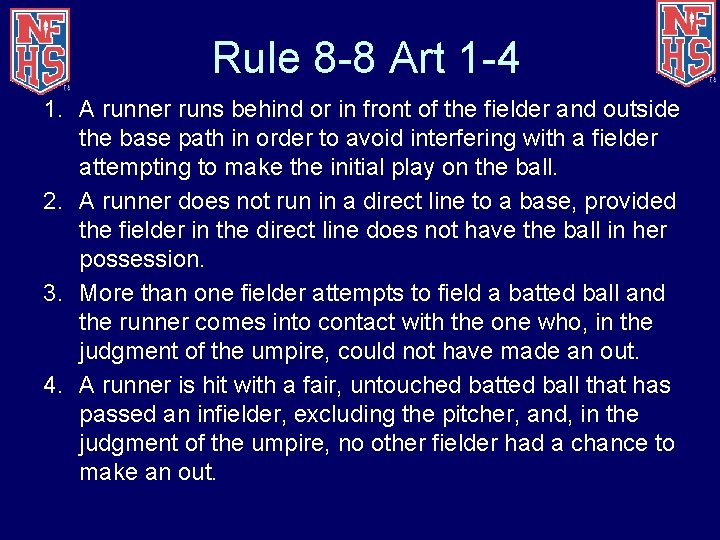 NFHS

NFHS

Rule 8-8 Art 1-4

1. A runner runs behind or in front of the fielder and outside the base path in order to avoid interfering with a fielder attempting to make the initial play on the ball.
2. A runner does not run in a direct line to a base, provided the fielder in the direct line does not have the ball in her possession.
3. More than one fielder attempts to field a batted ball and the runner comes into contact with the one who, in the judgment of the umpire, could not have made an out.
4. A runner is hit with a fair, untouched batted ball that has passed an infielder, excluding the pitcher, and, in the judgment of the umpire, no other fielder had a chance to make an out.